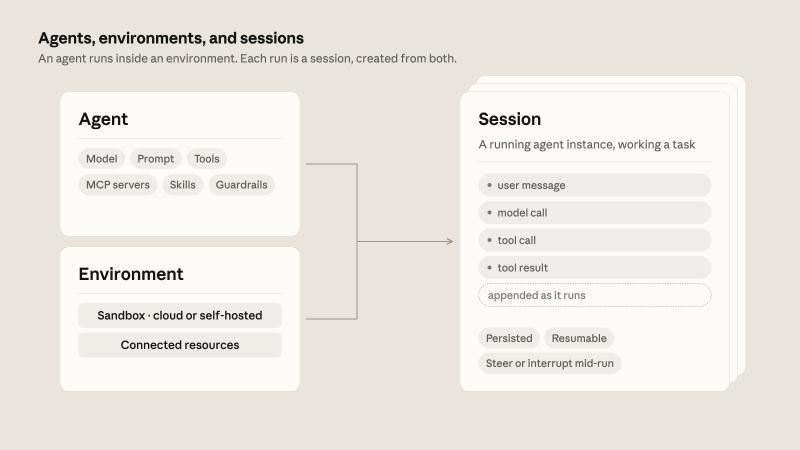 Agents, environments, and sessions
An agent runs inside an environment. Each run is a session, created from both.

Agent
Model
Prompt
Tools
MCP servers
Skills
Guardrails

Environment
Sandbox · cloud or self-hosted
Connected resources

Session
A running agent instance, working a task
• user message
• model call
• tool call
• tool result
appended as it runs
Persisted
Resumable
Steer or interrupt mid-run